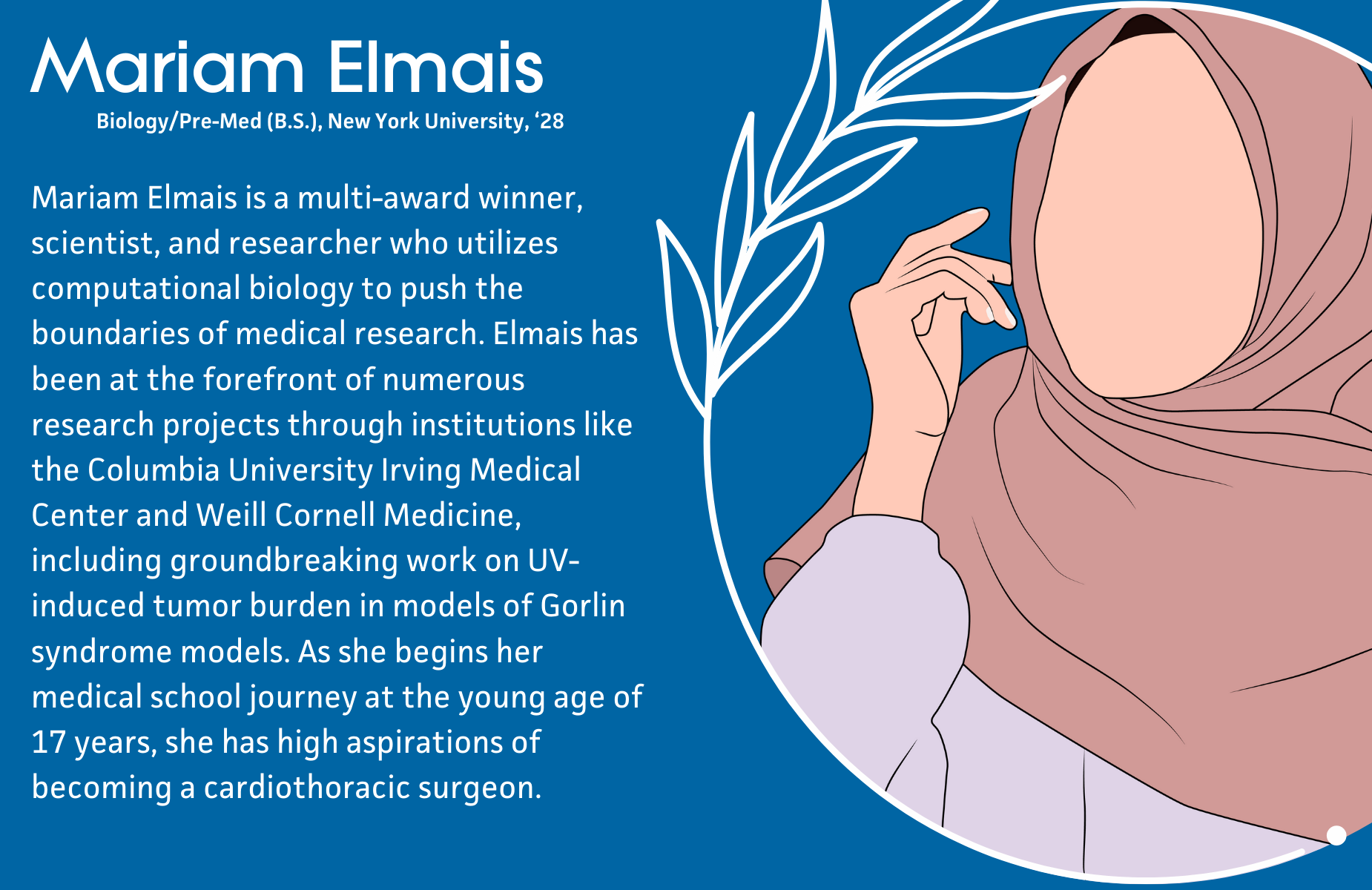 Mariam Elmais

Biology/Pre-Med (B.S.), New York University, ‘28

Mariam Elmais is a multi-award winner, scientist, and researcher who utilizes computational biology to push the boundaries of medical research. Elmais has been at the forefront of numerous research projects through institutions like the Columbia University Irving Medical Center and Weill Cornell Medicine, including groundbreaking work on UV-induced tumor burden in models of Gorlin syndrome models. As she begins her medical school journey at the young age of 17 years, she has high aspirations of becoming a cardiothoracic surgeon.